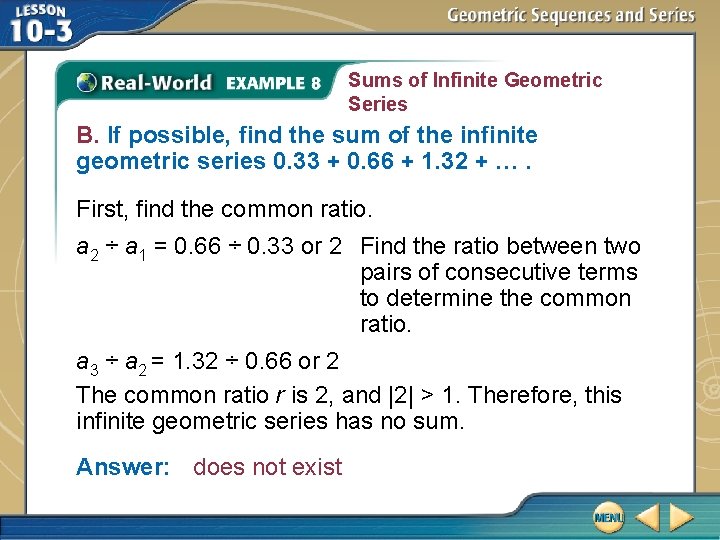 LESSON 10-3

Geometric Sequences and Series

Real-World EXAMPLE 8

Sums of Infinite Geometric Series

B. If possible, find the sum of the infinite geometric series 0.33 + 0.66 + 1.32 + … .

First, find the common ratio.

$a_2 \div a_1 = 0.66 \div 0.33$ or 2

Find the ratio between two pairs of consecutive terms to determine the common ratio.

$a_3 \div a_2 = 1.32 \div 0.66$ or 2

The common ratio $r$ is 2, and $|2| > 1$. Therefore, this infinite geometric series has no sum.

Answer: does not exist

MENU